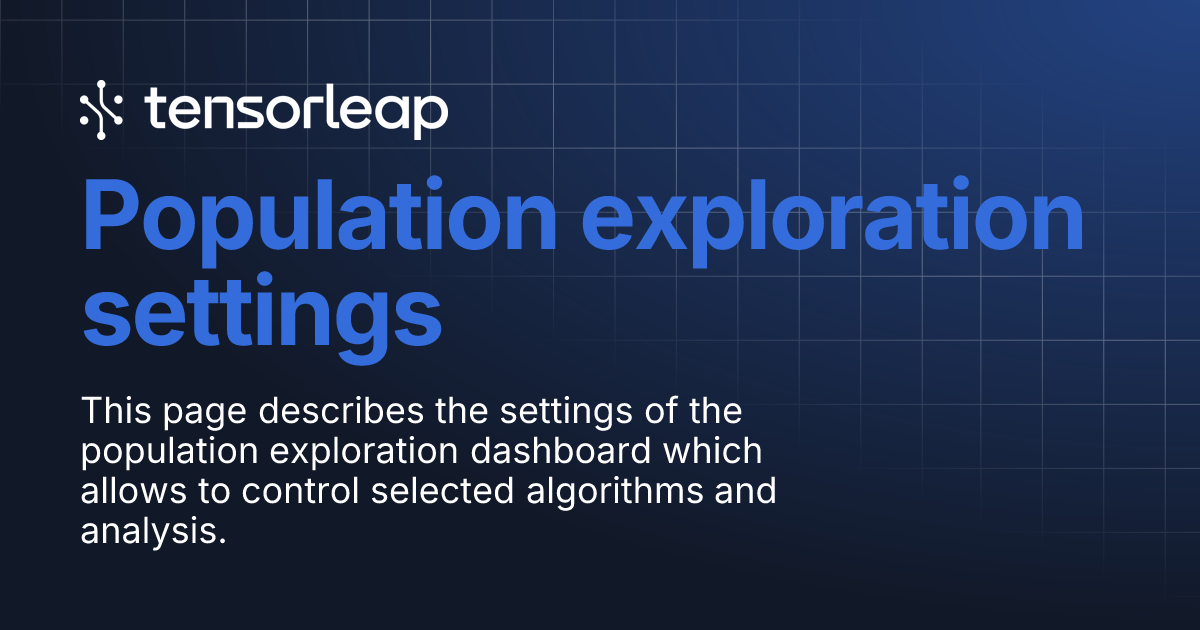 tensorleap

Population exploration settings

This page describes the settings of the population exploration dashboard which allows to control selected algorithms and analysis.